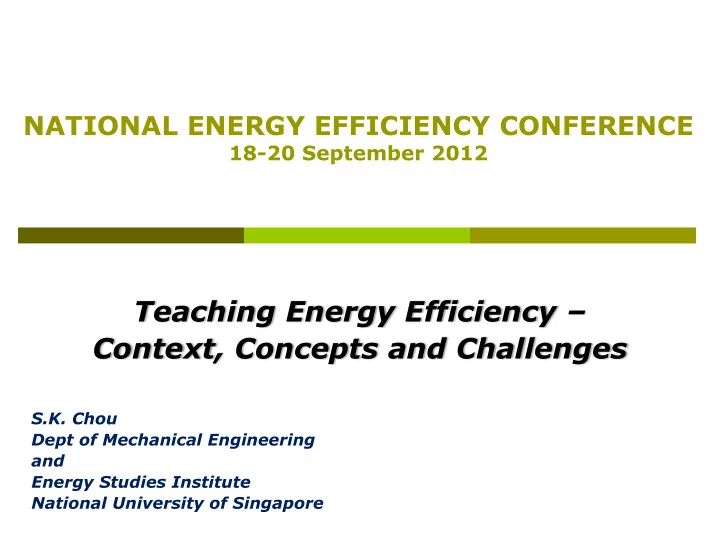 NATIONAL ENERGY EFFICIENCY CONFERENCE
18-20 September 2012

Teaching Energy Efficiency – Context, Concepts and Challenges

S.K. Chou
Dept of Mechanical Engineering
and
Energy Studies Institute
National University of Singapore